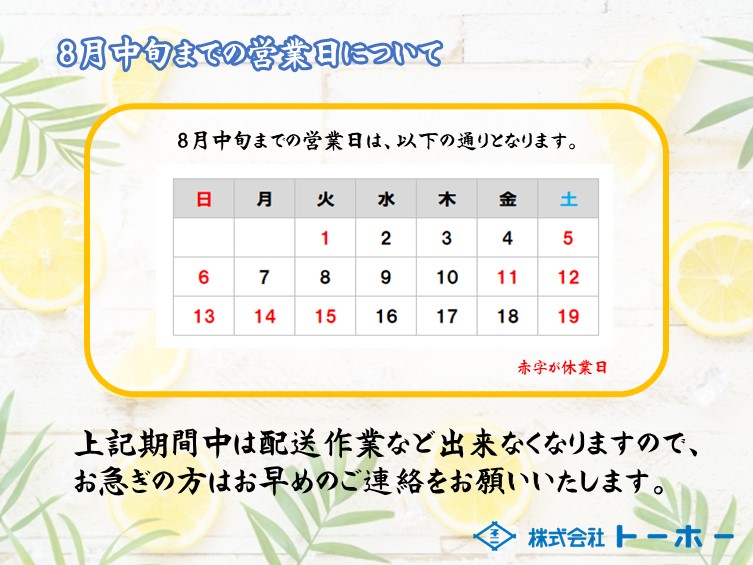 8月中旬までの営業日について

8月中旬までの営業日は、以下の通りとなります。

| 日 | 月 | 火 | 水 | 木 | 金 | 土 |
|---|---|---|---|---|---|---|
| | | 1 | 2 | 3 | 4 | 5 |
| 6 | 7 | 8 | 9 | 10 | 11 | 12 |
| 13 | 14 | 15 | 16 | 17 | 18 | 19 |

赤字が休業日

上記期間中は配送作業など出来なくなりますので、お急ぎの方はお早めのご連絡をお願いいたします。

株式会社 トーホー